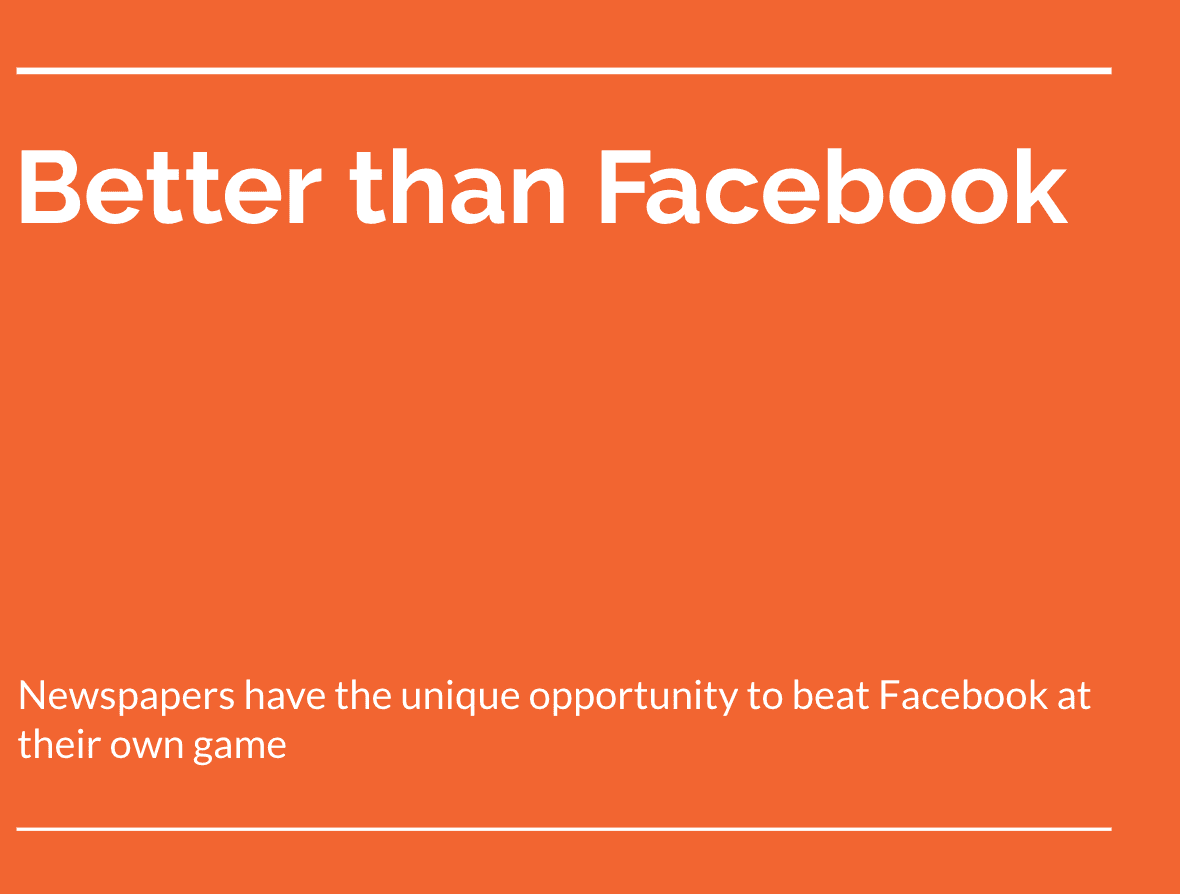 Better than Facebook

Newspapers have the unique opportunity to beat Facebook at their own game